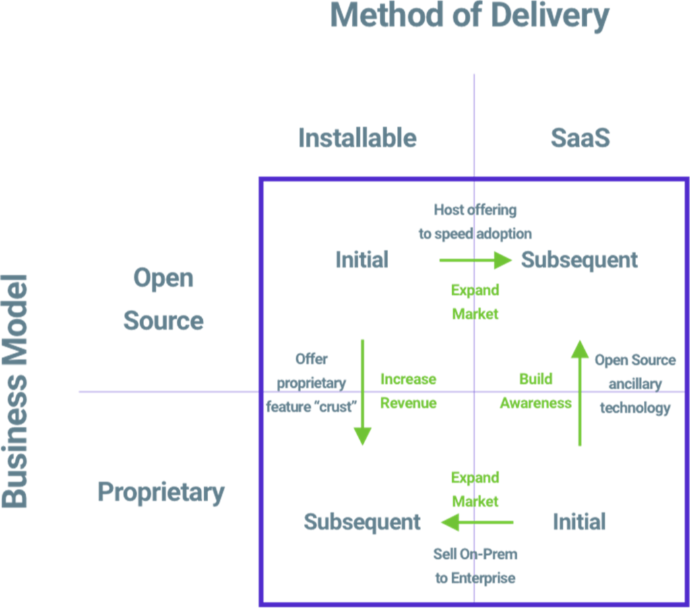 Method of Delivery

Installable

SaaS

Business Model

Open Source

Proprietary

Host offering to speed adoption

Initial

Subsequent

Expand Market

Offer proprietary feature "crust"

Increase Revenue

Build Awareness

Open Source ancillary technology

Expand Market

Subsequent

Initial

Sell On-Prem to Enterprise